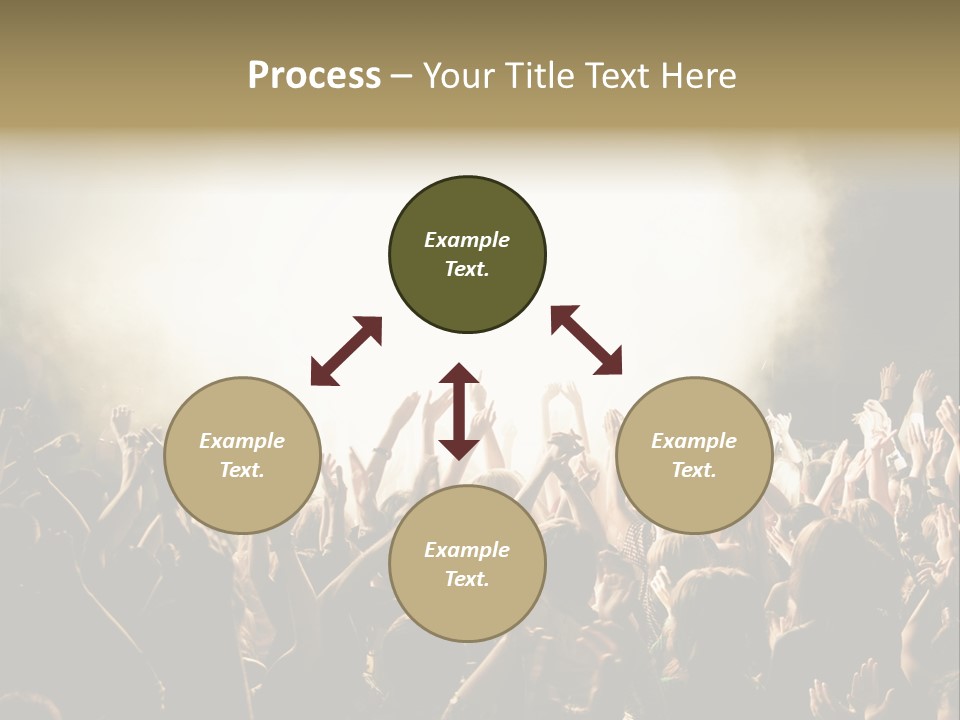 Process – Your Title Text Here

Example Text.

Example Text.

Example Text.

Example Text.